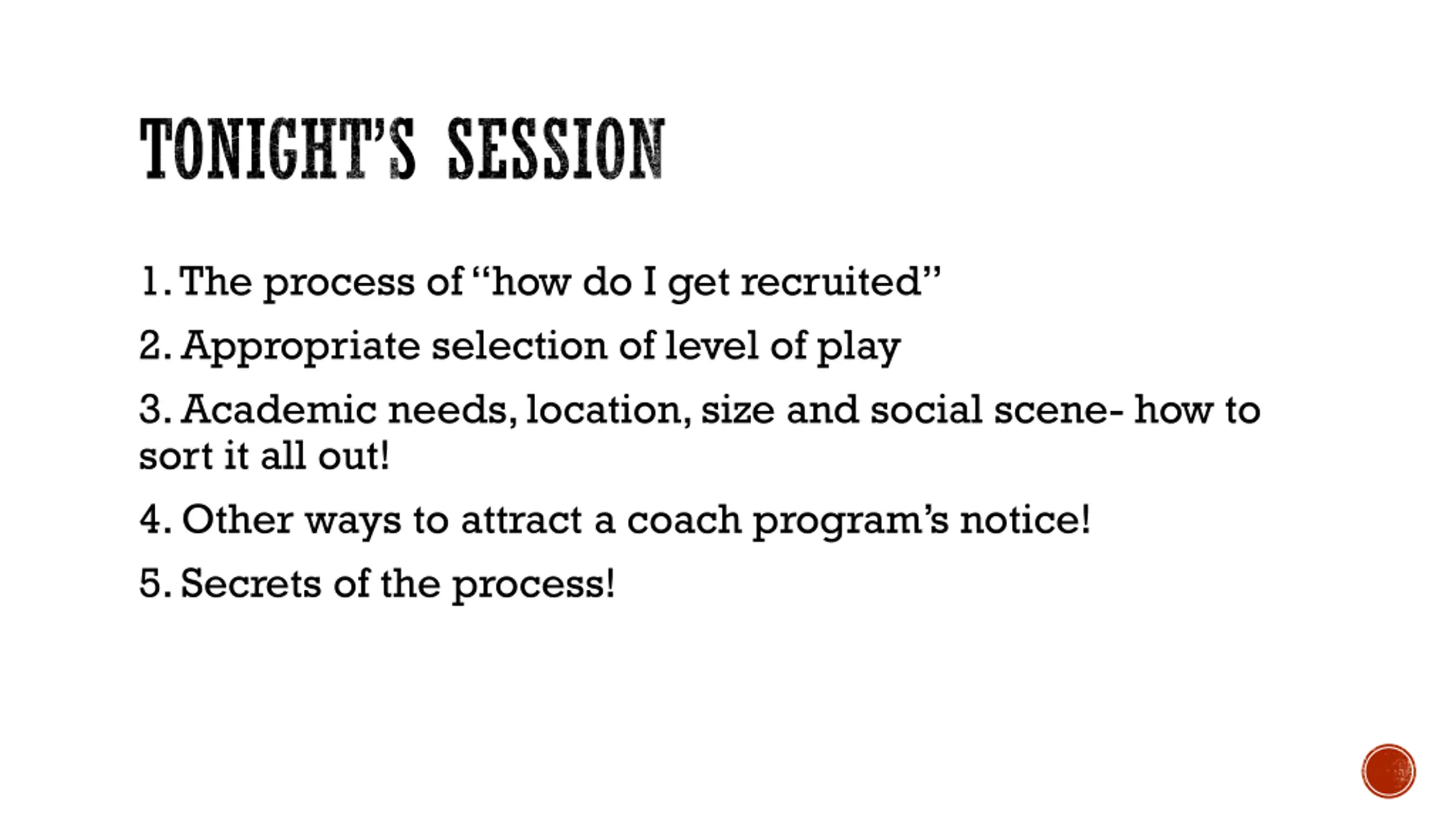 TONIGHT'S SESSION

1. The process of "how do I get recruited"

2. Appropriate selection of level of play

3. Academic needs, location, size and social scene- how to sort it all out!

4. Other ways to attract a coach program's notice!

5. Secrets of the process!